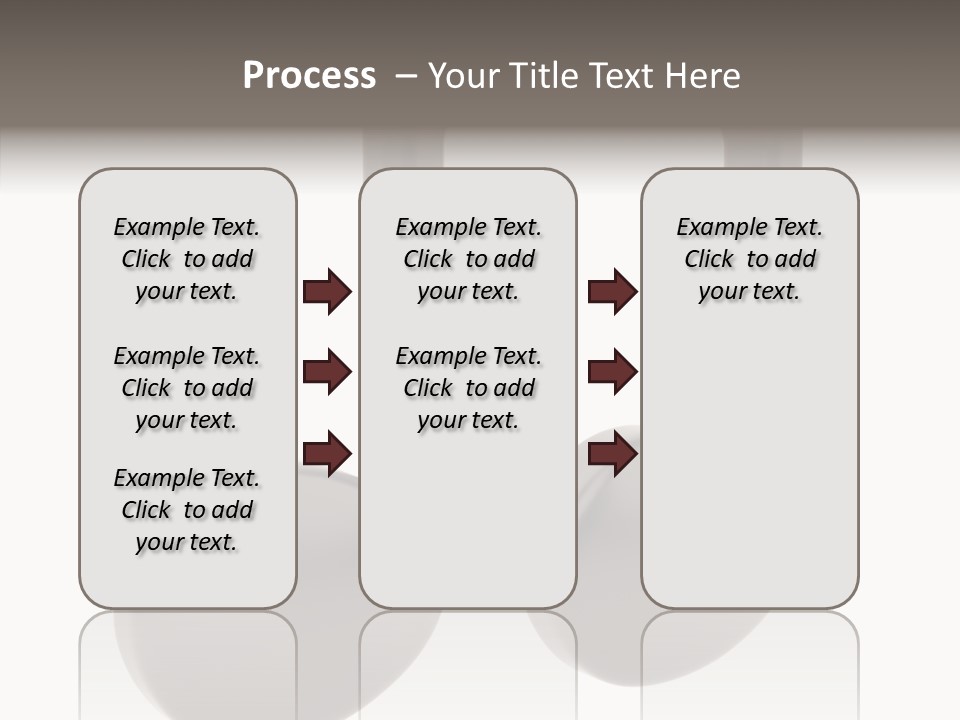 Process – Your Title Text Here

Example Text. Click to add your text.

Example Text. Click to add your text.

Example Text. Click to add your text.

Example Text. Click to add your text.

Example Text. Click to add your text.

Example Text. Click to add your text.